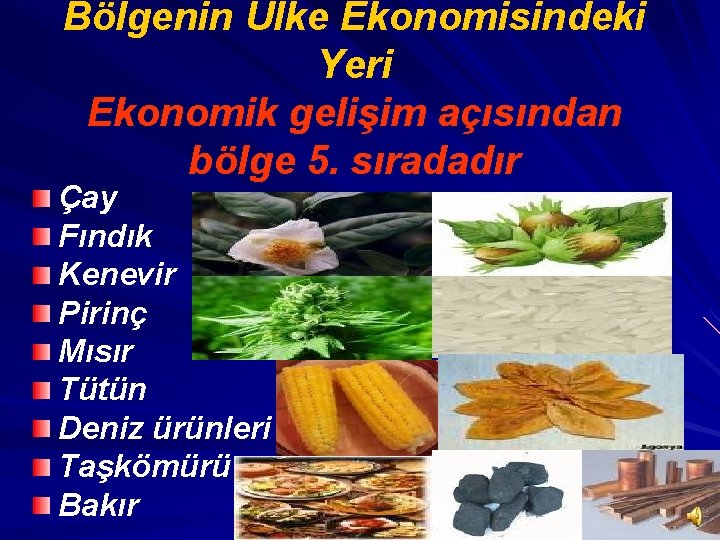 Bölgenin Ülke Ekonomisindeki Yeri

Ekonomik gelişim açısından bölge 5. sıradadır

Çay
Fındık
Kenevir
Pirinç
Mısır
Tütün
Deniz ürünleri
Taşkömürü
Bakır